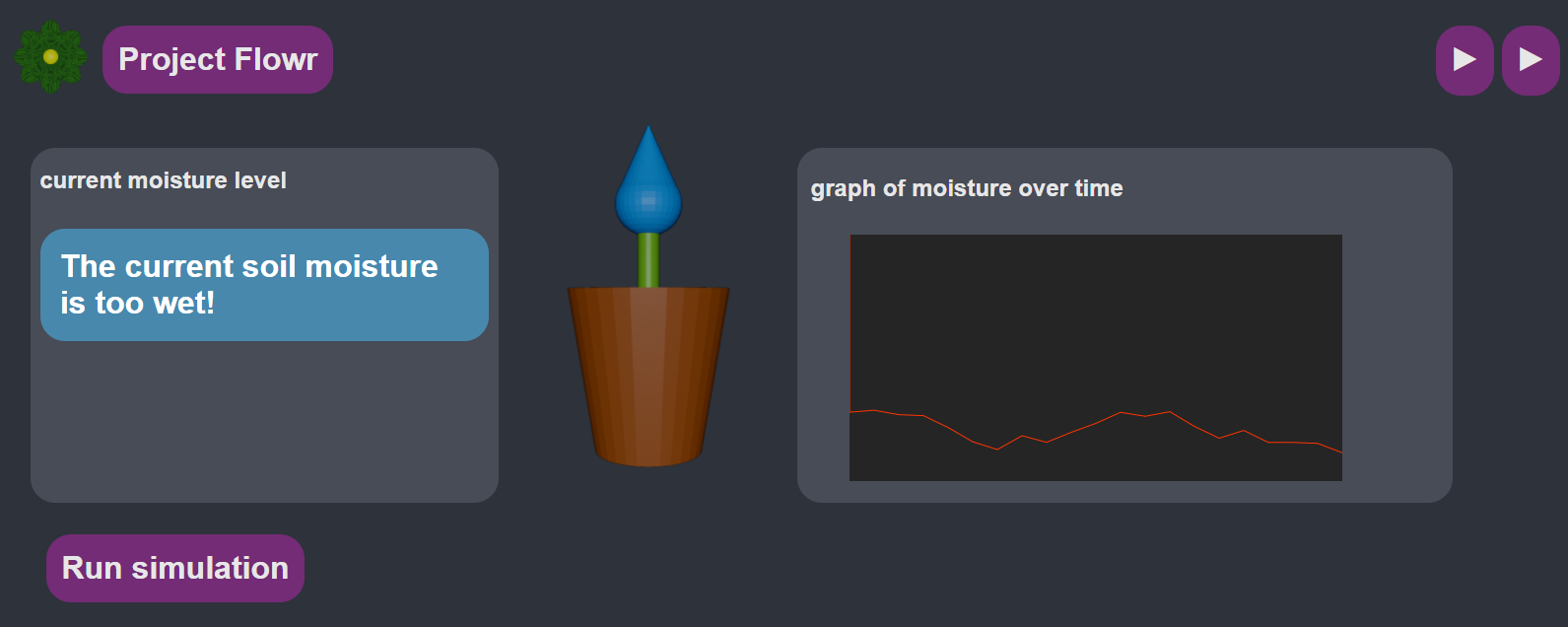 Project Flowr

current moisture level

The current soil moisture is too wet!

graph of moisture over time

Run simulation